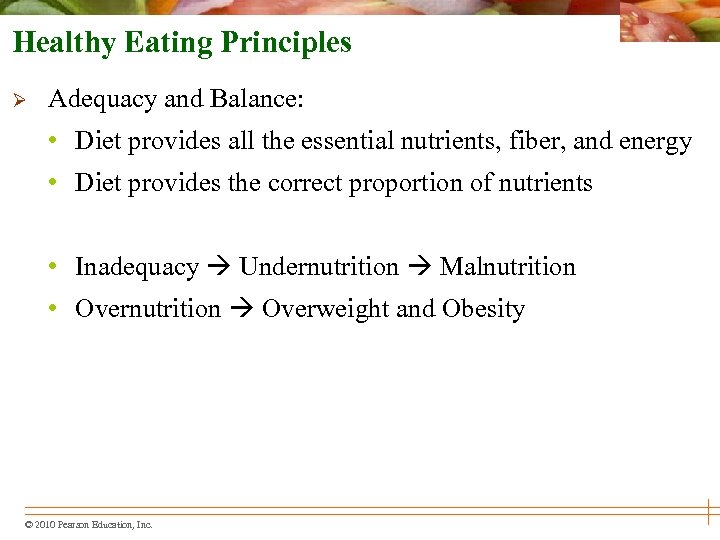 Healthy Eating Principles

➢ Adequacy and Balance:

• Diet provides all the essential nutrients, fiber, and energy
• Diet provides the correct proportion of nutrients

• Inadequacy → Undernutrition → Malnutrition
• Overnutrition → Overweight and Obesity

© 2010 Pearson Education, Inc.